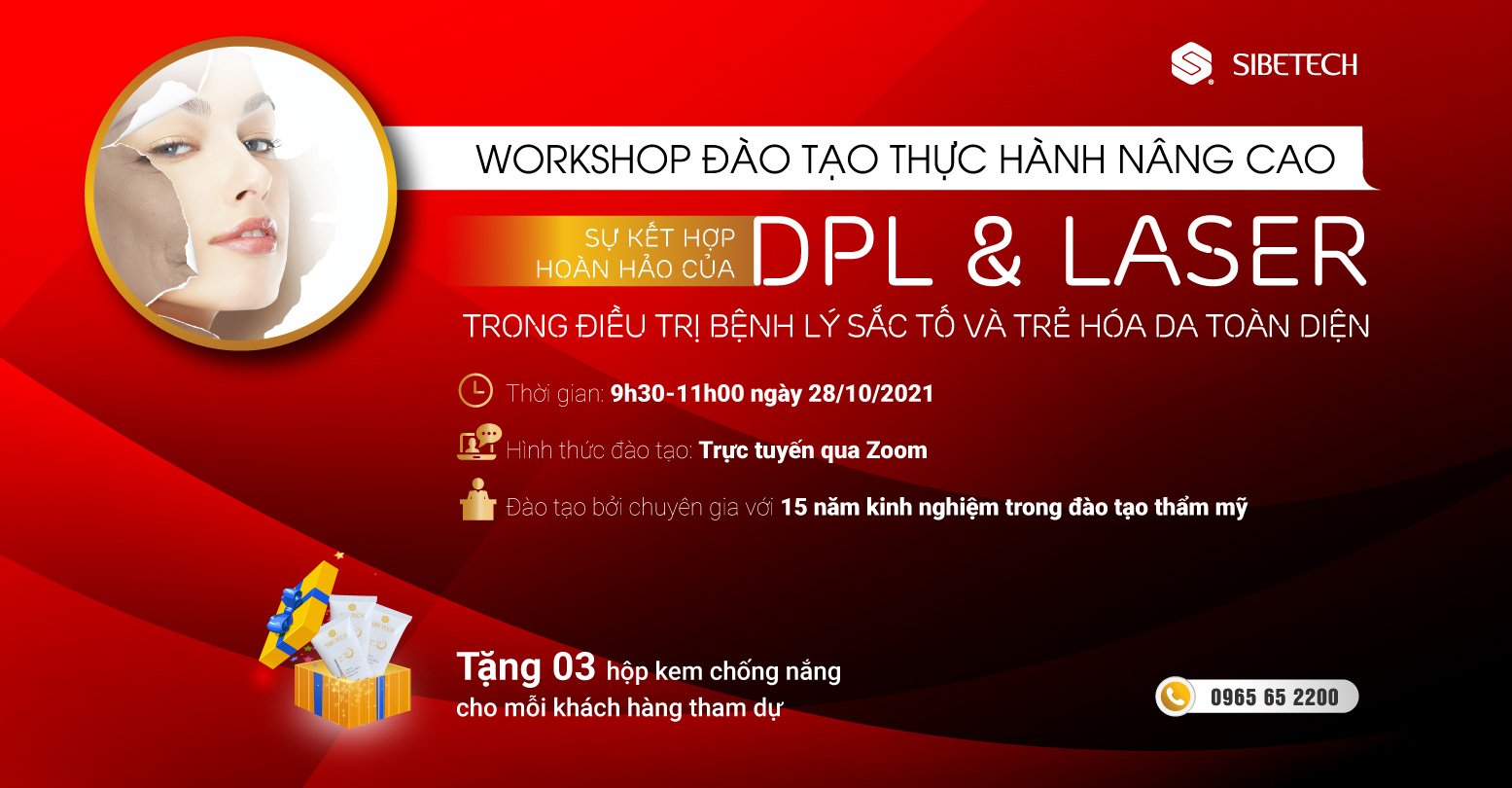 SIBETECH

WORKSHOP ĐÀO TẠO THỰC HÀNH NÂNG CAO

SỰ KẾT HỢP HOÀN HẢO CỦA DPL & LASER

TRONG ĐIỀU TRỊ BỆNH LÝ SẮC TỐ VÀ TRẺ HÓA DA TOÀN DIỆN

Thời gian: 9h30-11h00 ngày 28/10/2021

Hình thức đào tạo: Trực tuyến qua Zoom

Đào tạo bởi chuyên gia với 15 năm kinh nghiệm trong đào tạo thẩm mỹ

SIBETECH

Tặng 03 hộp kem chống nắng cho mỗi khách hàng tham dự

0965 65 2200